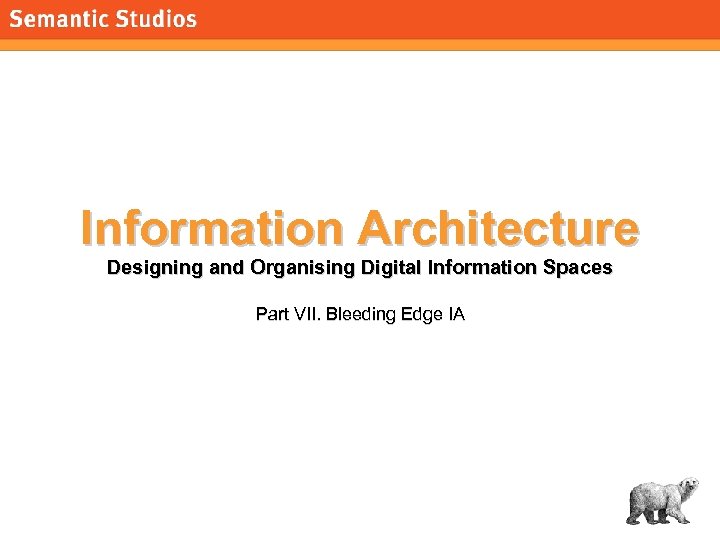 Semantic Studios

Information Architecture

Designing and Organising Digital Information Spaces

Part VII. Bleeding Edge IA